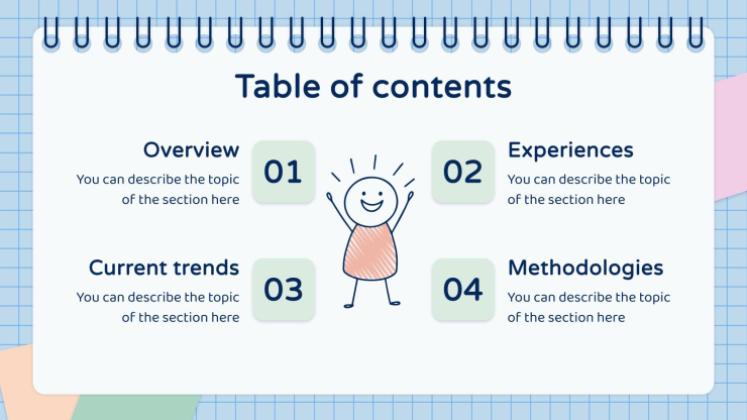 Table of contents

Overview
You can describe the topic of the section here

01

02

Experiences
You can describe the topic of the section here

Current trends
You can describe the topic of the section here

03

04

Methodologies
You can describe the topic of the section here